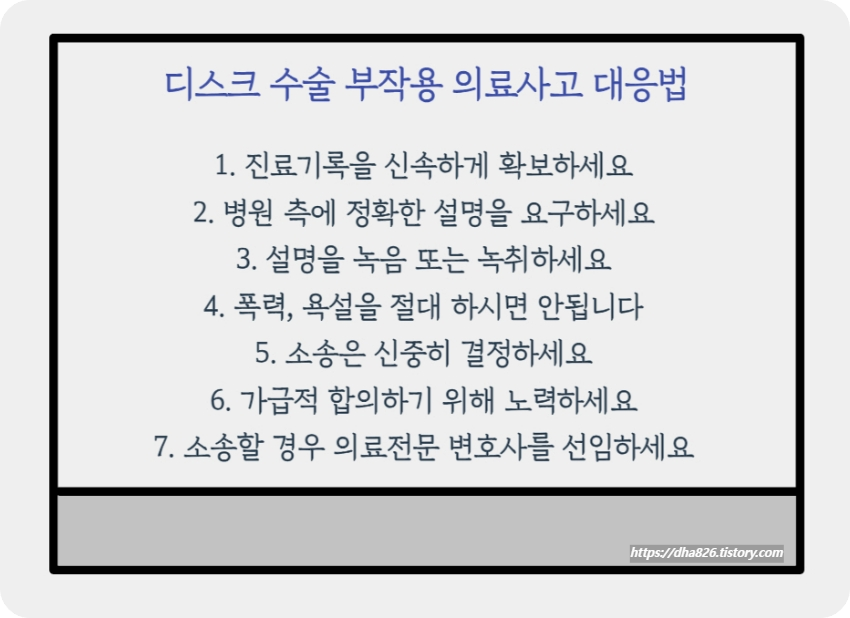 디스크 수술 부작용 의료사고 대응법

1. 진료기록을 신속하게 확보하세요
2. 병원 측에 정확한 설명을 요구하세요
3. 설명을 녹음 또는 녹취하세요
4. 폭력, 욕설을 절대 하시면 안됩니다
5. 소송은 신중히 결정하세요
6. 가급적 합의하기 위해 노력하세요
7. 소송할 경우 의료전문 변호사를 선임하세요

https://dha826.tistory.com